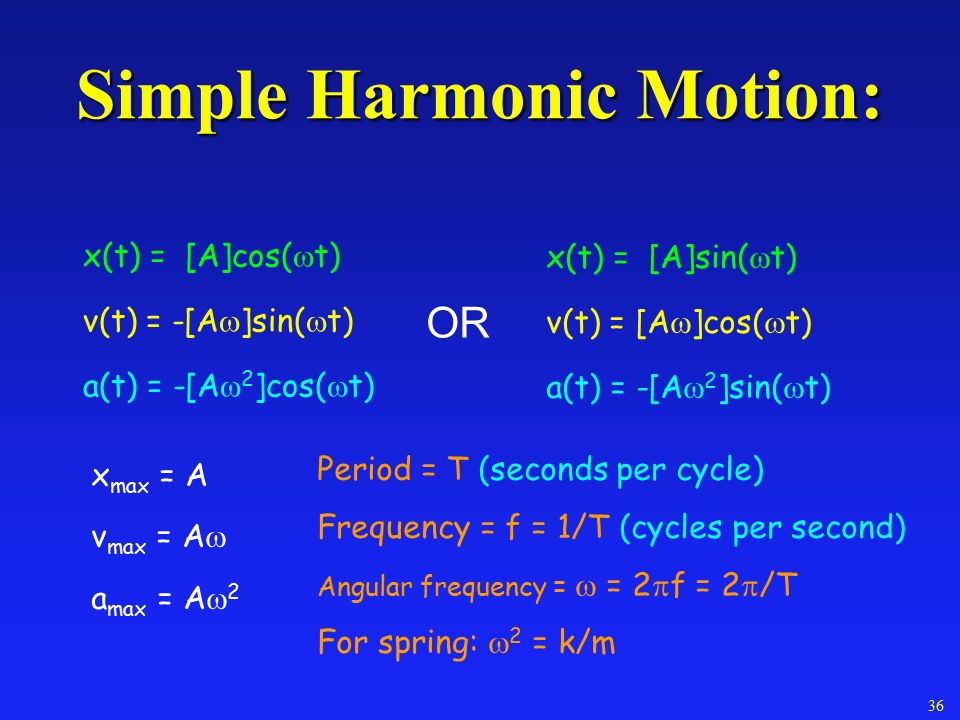 Simple Harmonic Motion:

$x(t) = [A]\cos(\omega t)$

$v(t) = -[A\omega]\sin(\omega t)$

$a(t) = -[A\omega^2]\cos(\omega t)$

OR

$x(t) = [A]\sin(\omega t)$

$v(t) = [A\omega]\cos(\omega t)$

$a(t) = -[A\omega^2]\sin(\omega t)$

$x_{max} = A$

$v_{max} = A\omega$

$a_{max} = A\omega^2$

Period = T (seconds per cycle)

Frequency = f = 1/T (cycles per second)

Angular frequency = $\omega = 2\pi f = 2\pi/T$

For spring: $\omega^2 = k/m$

36